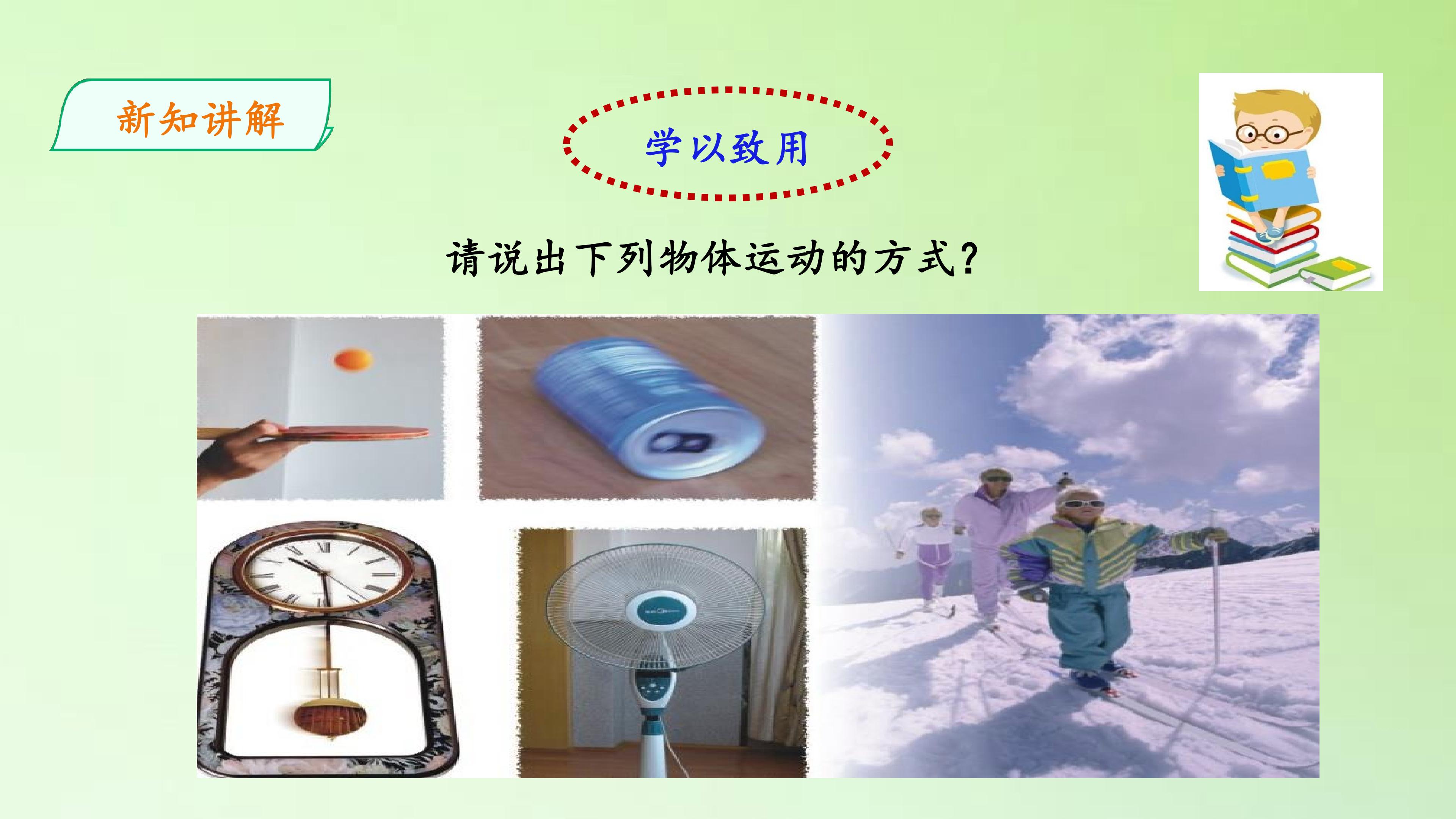 新知讲解

学以致用

请说出下列物体运动的方式?